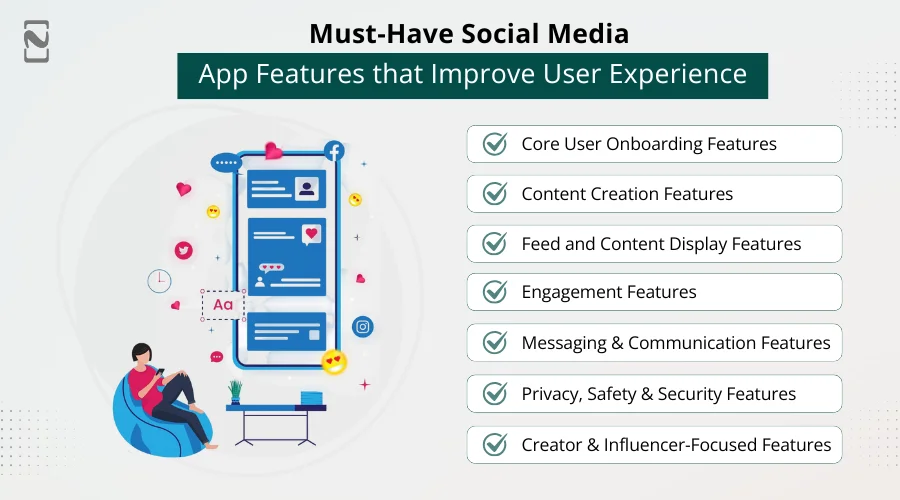 Must-Have Social Media
App Features that Improve User Experience

Aa

Core User Onboarding Features

Content Creation Features

Feed and Content Display Features

Engagement Features

Messaging & Communication Features

Privacy, Safety & Security Features

Creator & Influencer-Focused Features